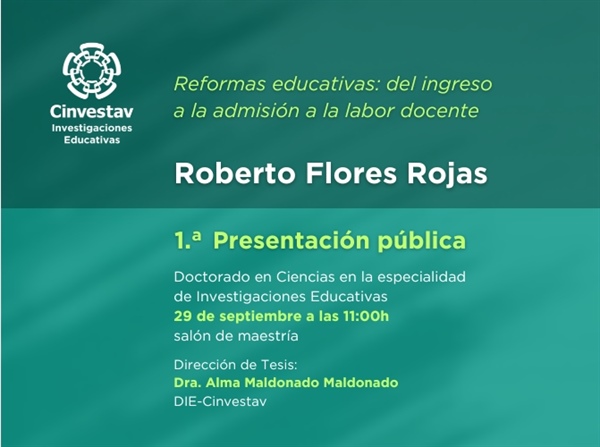 Cinvestav
Investigaciones Educativas

Reformas educativas: del ingreso a la admisión a la labor docente

Roberto Flores Rojas

1.ª Presentación pública

Doctorado en Ciencias en la especialidad de Investigaciones Educativas
29 de septiembre a las 11:00h
salón de maestría

Dirección de Tesis:
Dra. Alma Maldonado Maldonado
DIE-Cinvestav